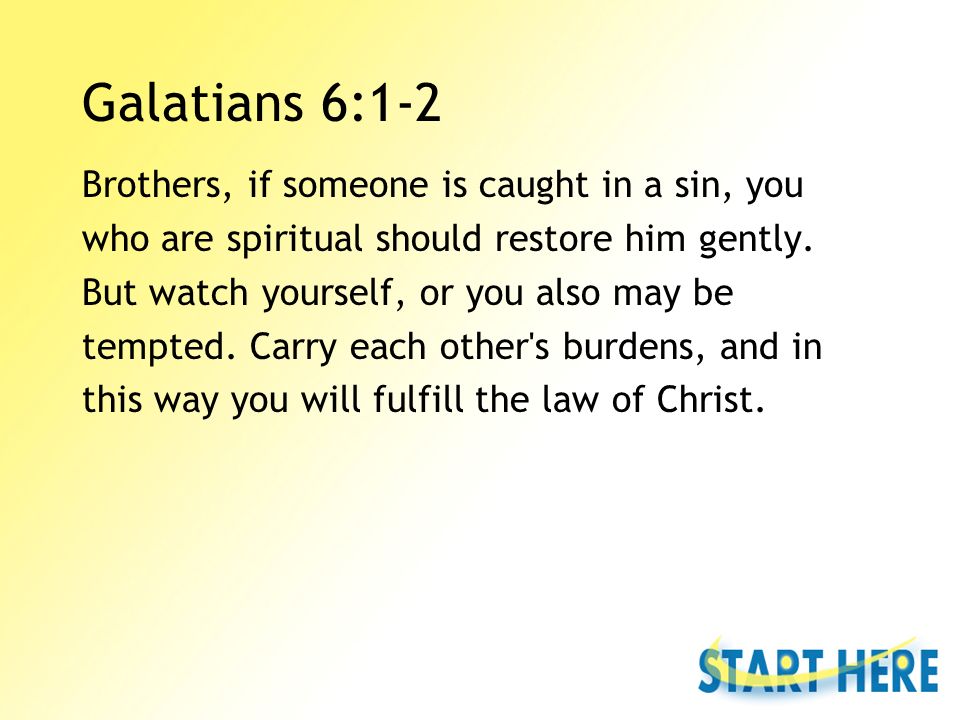 Galatians 6:1-2

Brothers, if someone is caught in a sin, you who are spiritual should restore him gently. But watch yourself, or you also may be tempted. Carry each other's burdens, and in this way you will fulfill the law of Christ.

START HERE